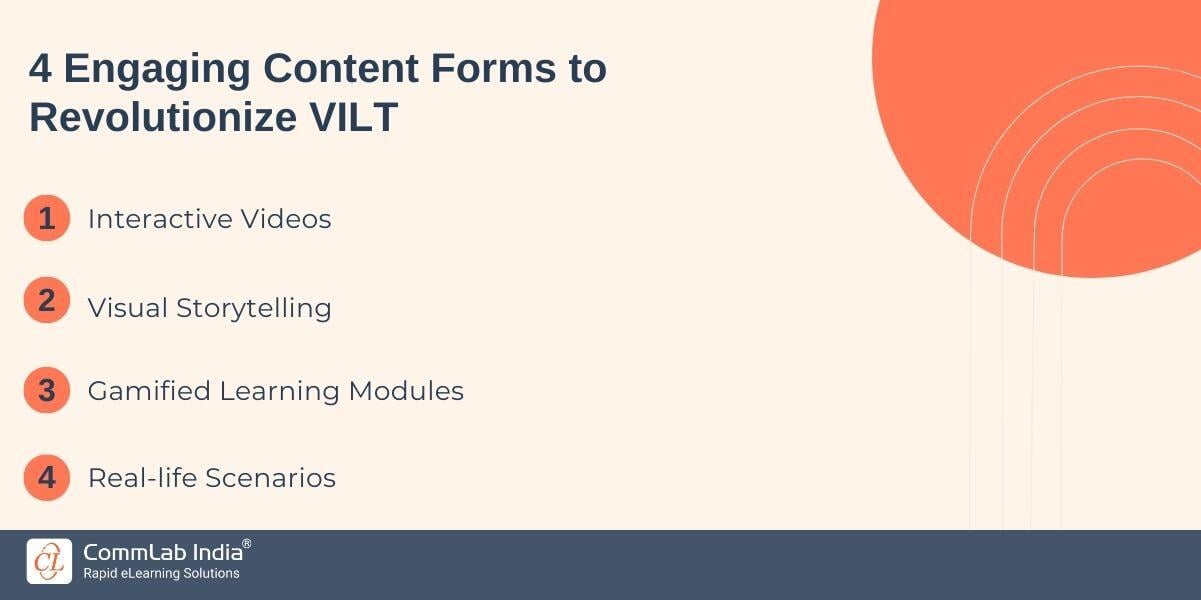 4 Engaging Content Forms to Revolutionize VILT

1 Interactive Videos

2 Visual Storytelling

3 Gamified Learning Modules

4 Real-life Scenarios

CL CommLab India®
Rapid eLearning Solutions